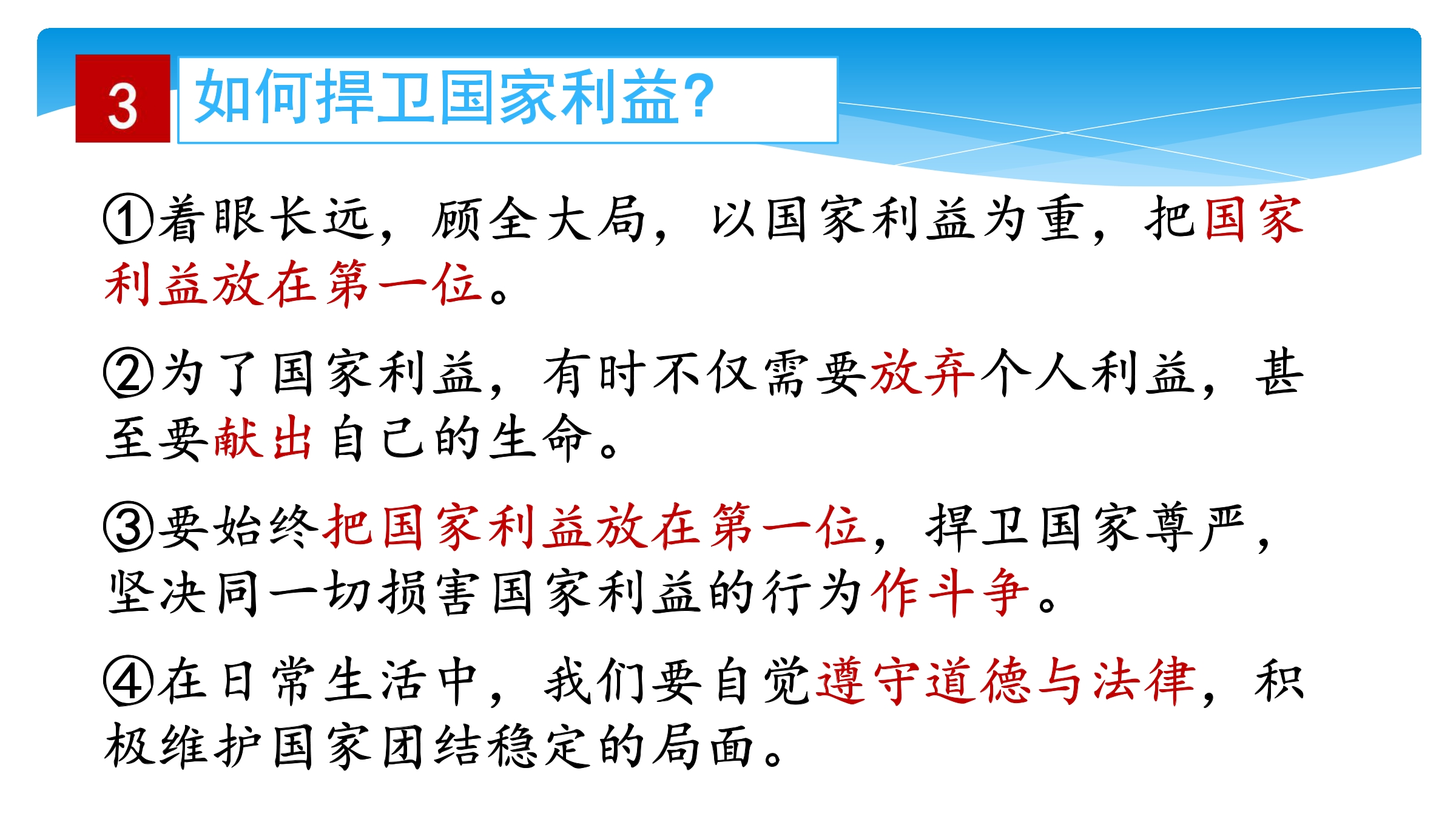 3 如何捍卫国家利益?

①着眼长远，顾全大局，以国家利益为重，把国家利益放在第一位。

②为了国家利益，有时不仅需要放弃个人利益，甚至要献出自己的生命。

③要始终把国家利益放在第一位，捍卫国家尊严，坚决同一切损害国家利益的行为作斗争。

④在日常生活中，我们要自觉遵守道德与法律，积极维护国家团结稳定的局面。